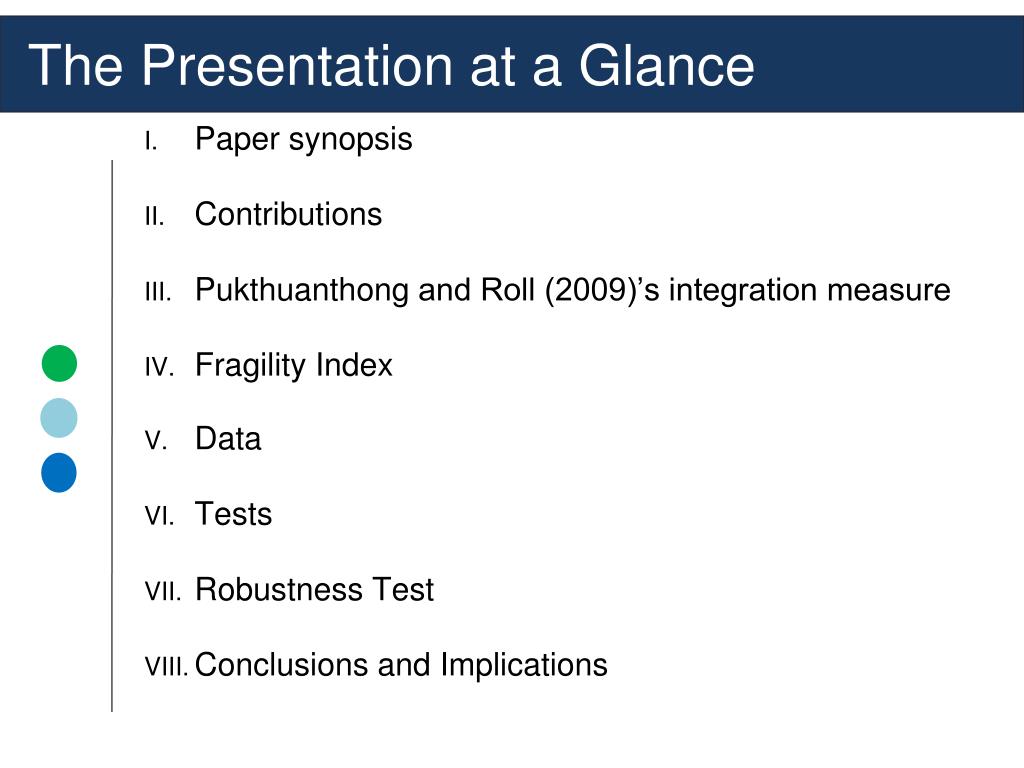 The Presentation at a Glance

I. Paper synopsis

II. Contributions

III. Pukthuanthong and Roll (2009)’s integration measure

IV. Fragility Index

V. Data

VI. Tests

VII. Robustness Test

VIII. Conclusions and Implications